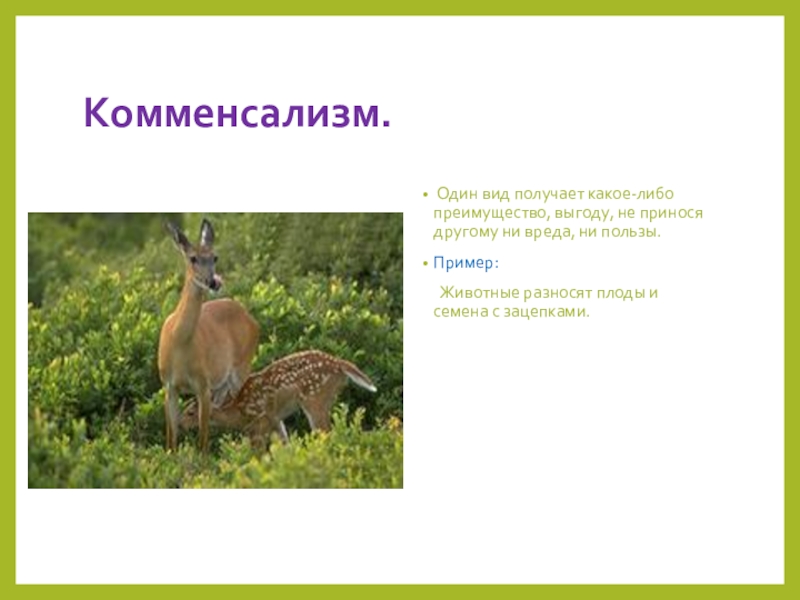 Комменсализм.

• Один вид получает какое-либо преимущество, выгоду, не принося другому ни вреда, ни пользы.

• Пример:

Животные разносят плоды и семена с зацепками.